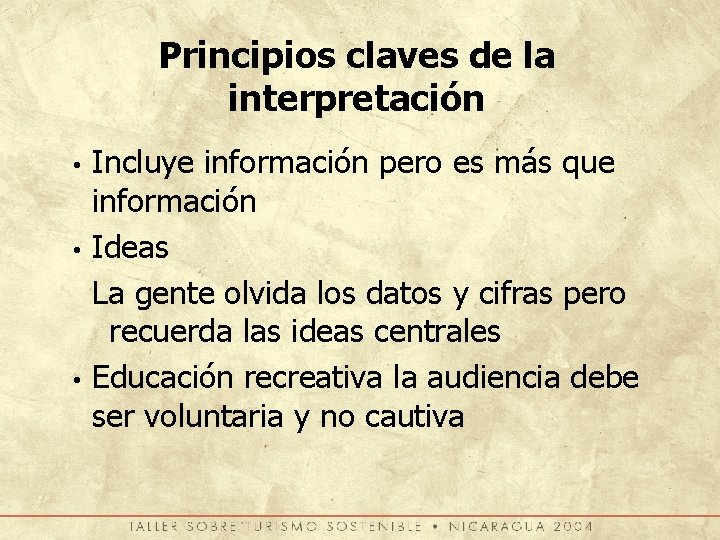 Principios claves de la interpretación

• Incluye información pero es más que información

• Ideas

La gente olvida los datos y cifras pero recuerda las ideas centrales

• Educación recreativa la audiencia debe ser voluntaria y no cautiva

TALLER SOBRE TURISMO SOSTENIBLE • NICARAGUA 2004